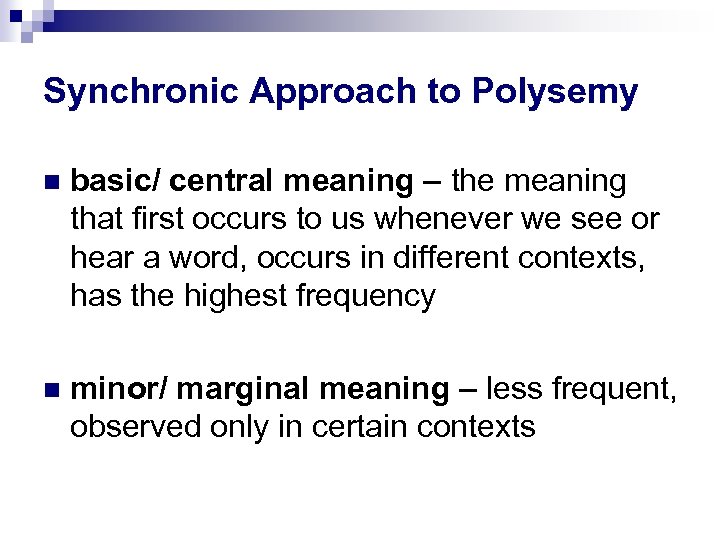 Synchronic Approach to Polysemy

basic/ central meaning – the meaning that first occurs to us whenever we see or hear a word, occurs in different contexts, has the highest frequency

minor/ marginal meaning – less frequent, observed only in certain contexts